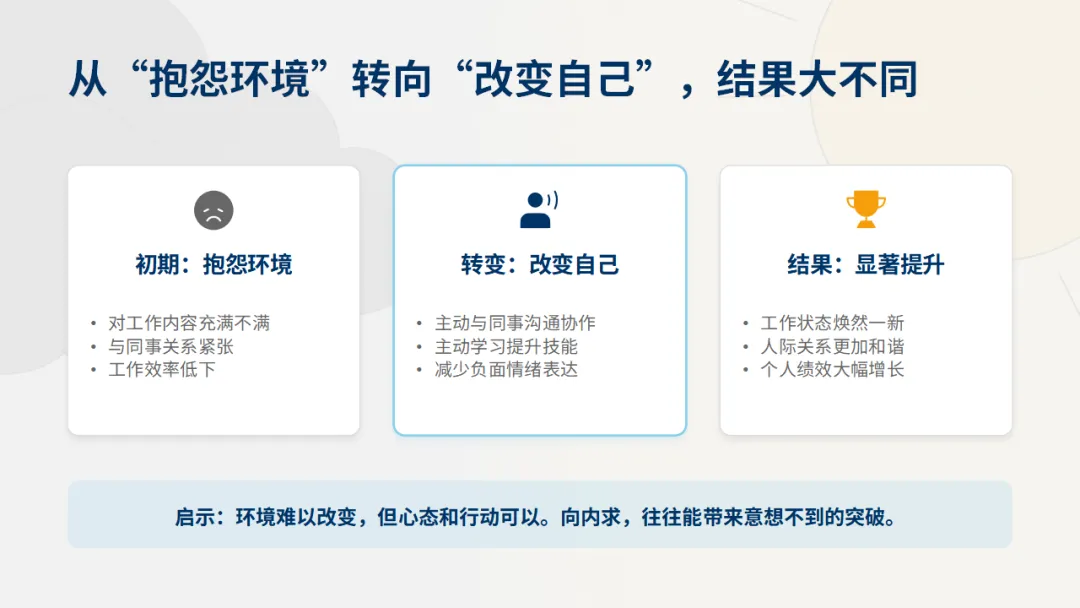 从“抱怨环境”转向“改变自己”，结果大不同

初期：抱怨环境

• 对工作内容充满不满
• 与同事关系紧张
• 工作效率低下

转变：改变自己

• 主动与同事沟通协作
• 主动学习提升技能
• 减少负面情绪表达

结果：显著提升

• 工作状态焕然一新
• 人际关系更加和谐
• 个人绩效大幅增长

启示：环境难以改变，但心态和行动可以。向内求，往往能带来意想不到的突破。